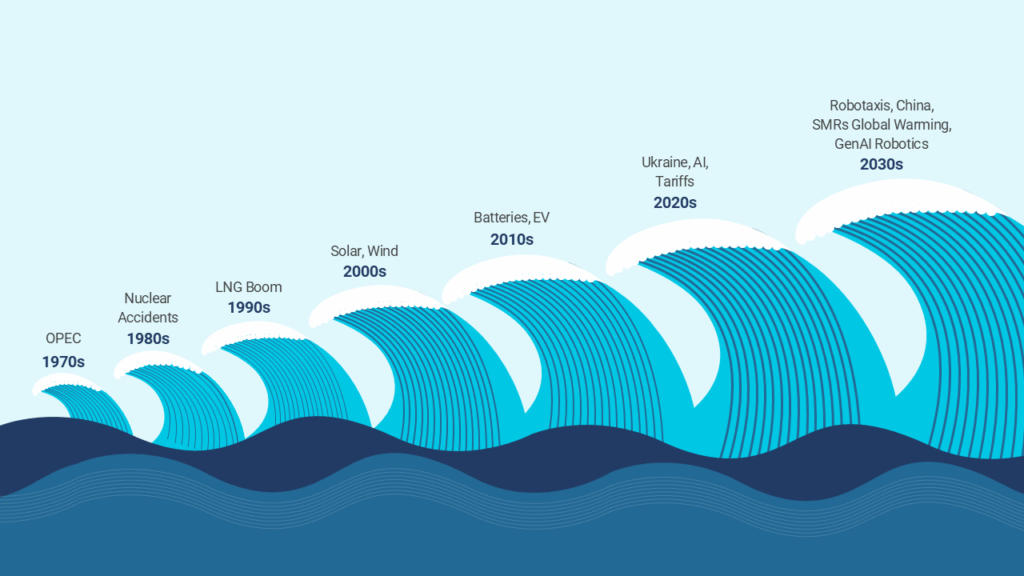 OPEC
1970s

Nuclear Accidents
1980s

LNG Boom
1990s

Solar, Wind
2000s

Batteries, EV
2010s

Ukraine, AI, Tariffs
2020s

Robotaxis, China, SMRs Global Warming, GenAI Robotics
2030s